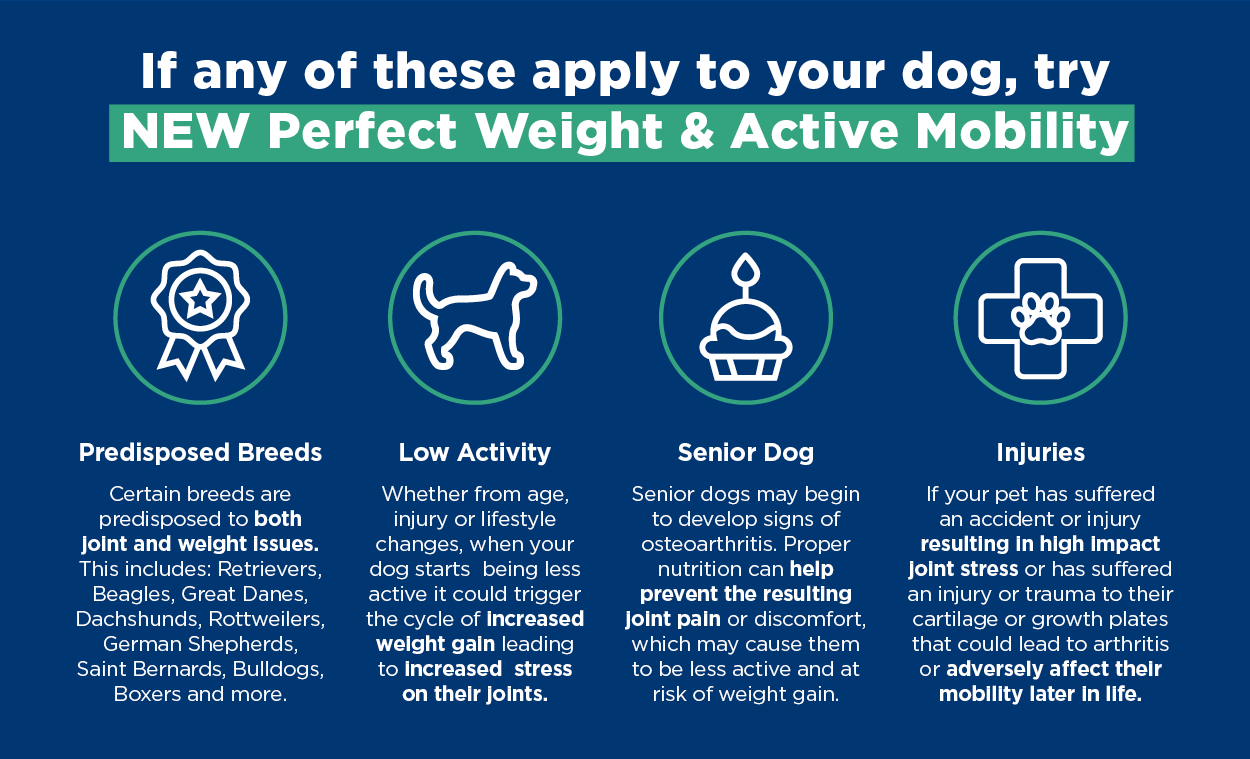 If any of these apply to your dog, try
NEW Perfect Weight & Active Mobility

Predisposed Breeds

Certain breeds are predisposed to both joint and weight issues. This includes: Retrievers, Beagles, Great Danes, Dachshunds, Rottweilers, German Shepherds, Saint Bernards, Bulldogs, Boxers and more.

Low Activity

Whether from age, injury or lifestyle changes, when your dog starts being less active it could trigger the cycle of increased weight gain leading to increased stress on their joints.

Senior Dog

Senior dogs may begin to develop signs of osteoarthritis. Proper nutrition can help prevent the resulting joint pain or discomfort, which may cause them to be less active and at risk of weight gain.

Injuries

If your pet has suffered an accident or injury resulting in high impact joint stress or has suffered an injury or trauma to their cartilage or growth plates that could lead to arthritis or adversely affect their mobility later in life.